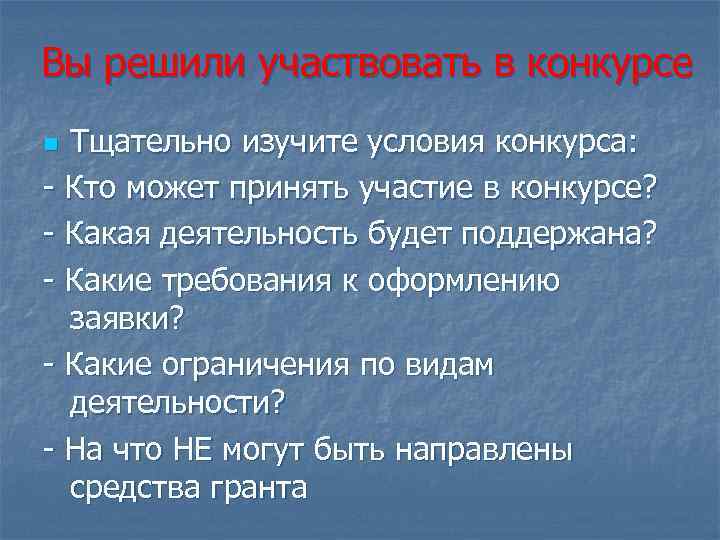 Вы решили участвовать в конкурсе

Тщательно изучите условия конкурса:

- Кто может принять участие в конкурсе?

- Какая деятельность будет поддержана?

- Какие требования к оформлению заявки?

- Какие ограничения по видам деятельности?

- На что НЕ могут быть направлены средства гранта